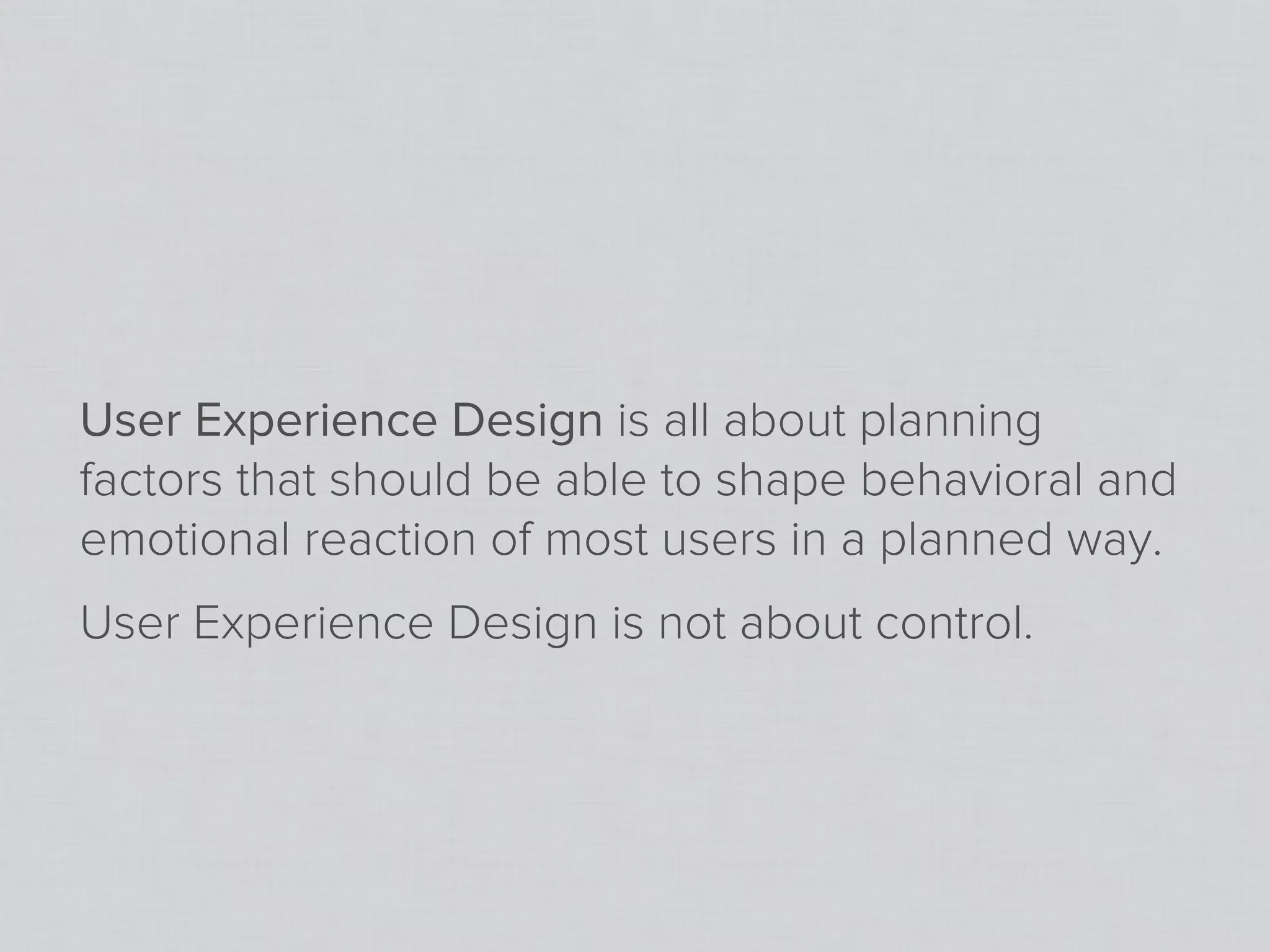 User Experience Design is all about planning factors that should be able to shape behavioral and emotional reaction of most users in a planned way.

User Experience Design is not about control.